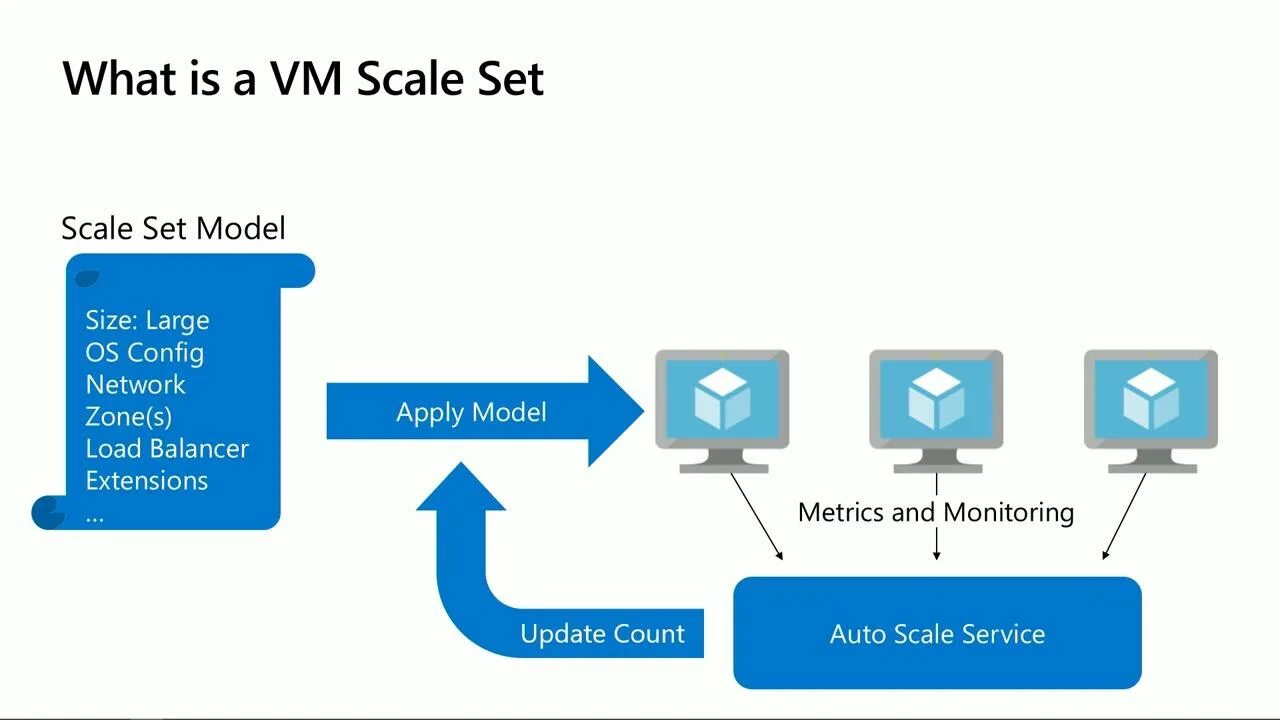 What is a VM Scale Set

Scale Set Model

Size: Large
OS Config
Network
Zone(s)
Load Balancer
Extensions
...

Apply Model

Metrics and Monitoring

Update Count

Auto Scale Service